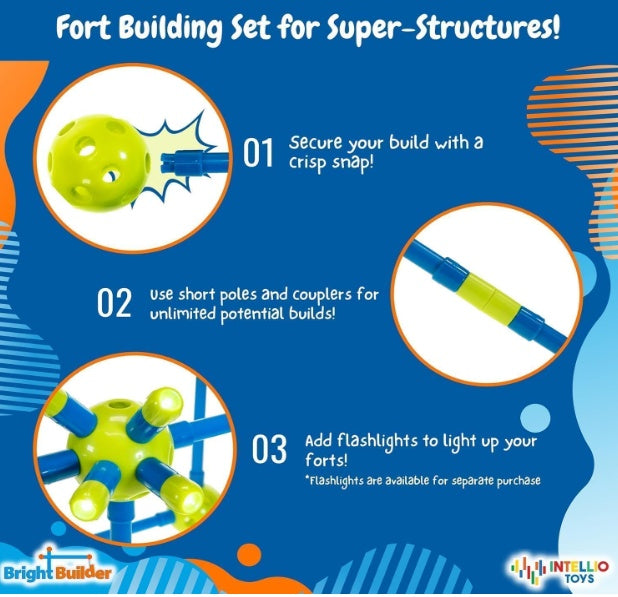 Fort Building Set for Super-Structures!

01 Secure your build with a crisp snap!

02 Use short poles and couplers for unlimited potential builds!

03 Add flashlights to light up your forts!
*Flashlights are available for separate purchase

Bright Builder

INTELLIO TOYS